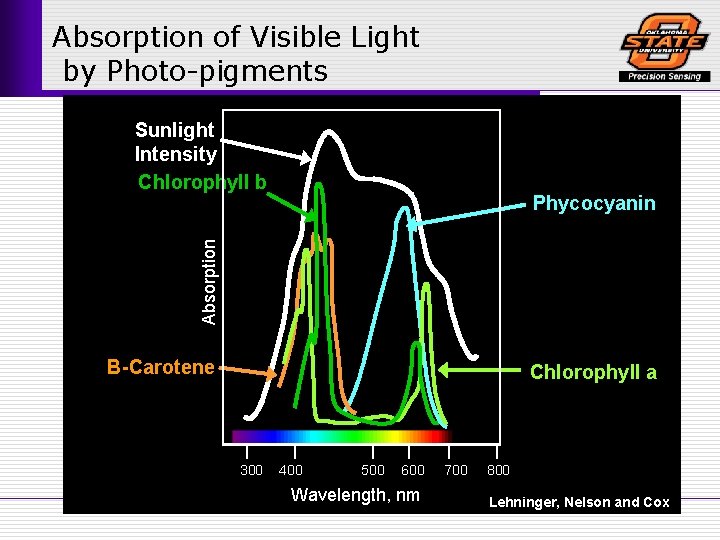 Absorption of Visible Light by Photo-pigments

OKLAHOMA STATE UNIVERSITY
Precision Sensing

Sunlight Intensity

Chlorophyll b

Phycocyanin

Absorption

B-Carotene

Chlorophyll a

300 400 500 600 700 800

Wavelength, nm

Lehninger, Nelson and Cox